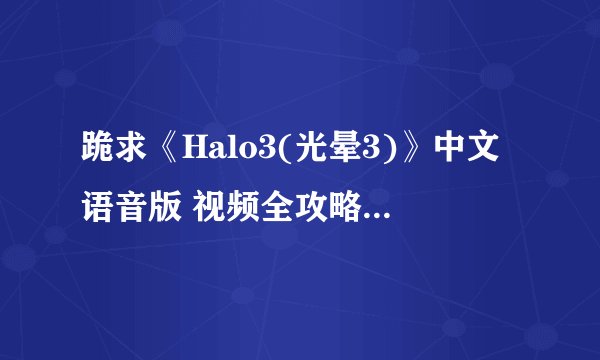 跪求《Halo3(光晕3)》中文语音版 视频全攻略...